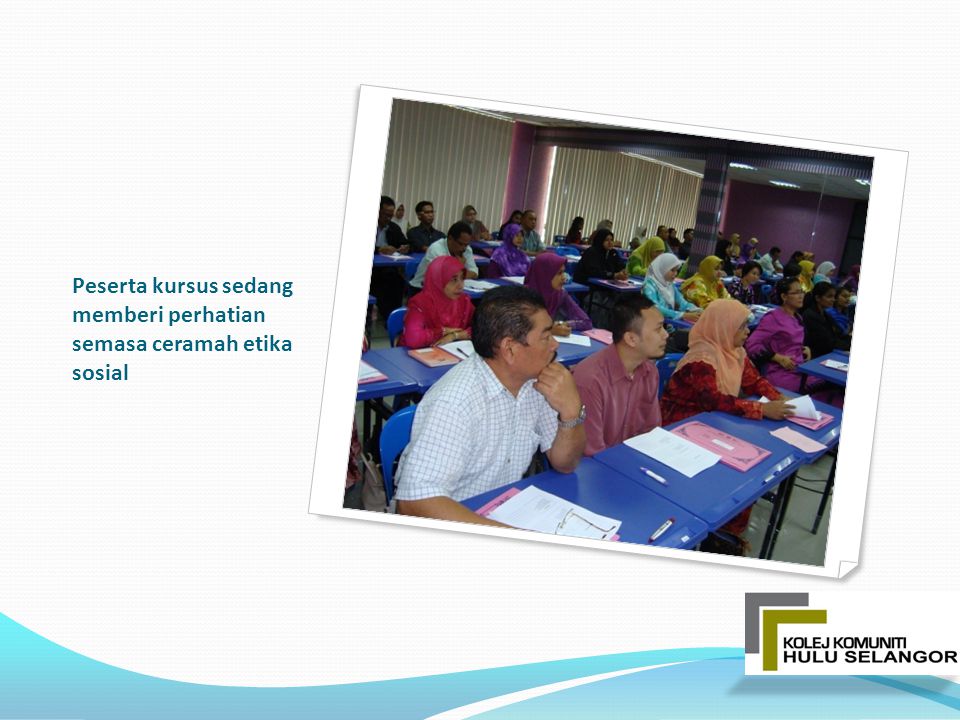 Peserta kursus sedang memberi perhatian semasa ceramah etika sosial

KOLEJ KOMUNITI
HULU SELANGOR